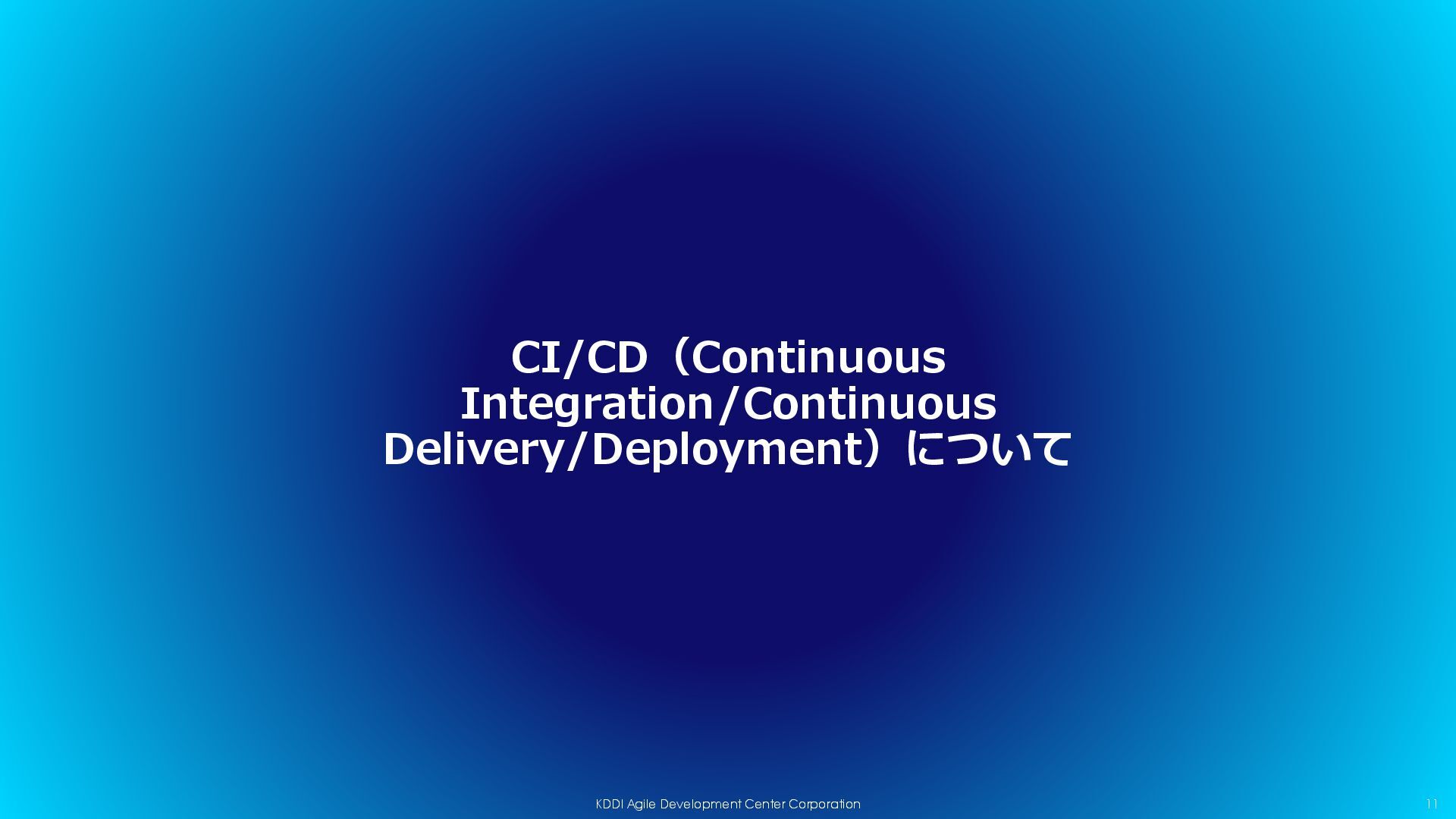 CI/CD（Continuous Integration/Continuous Delivery/Deployment）について

KDDI Agile Development Center Corporation

11